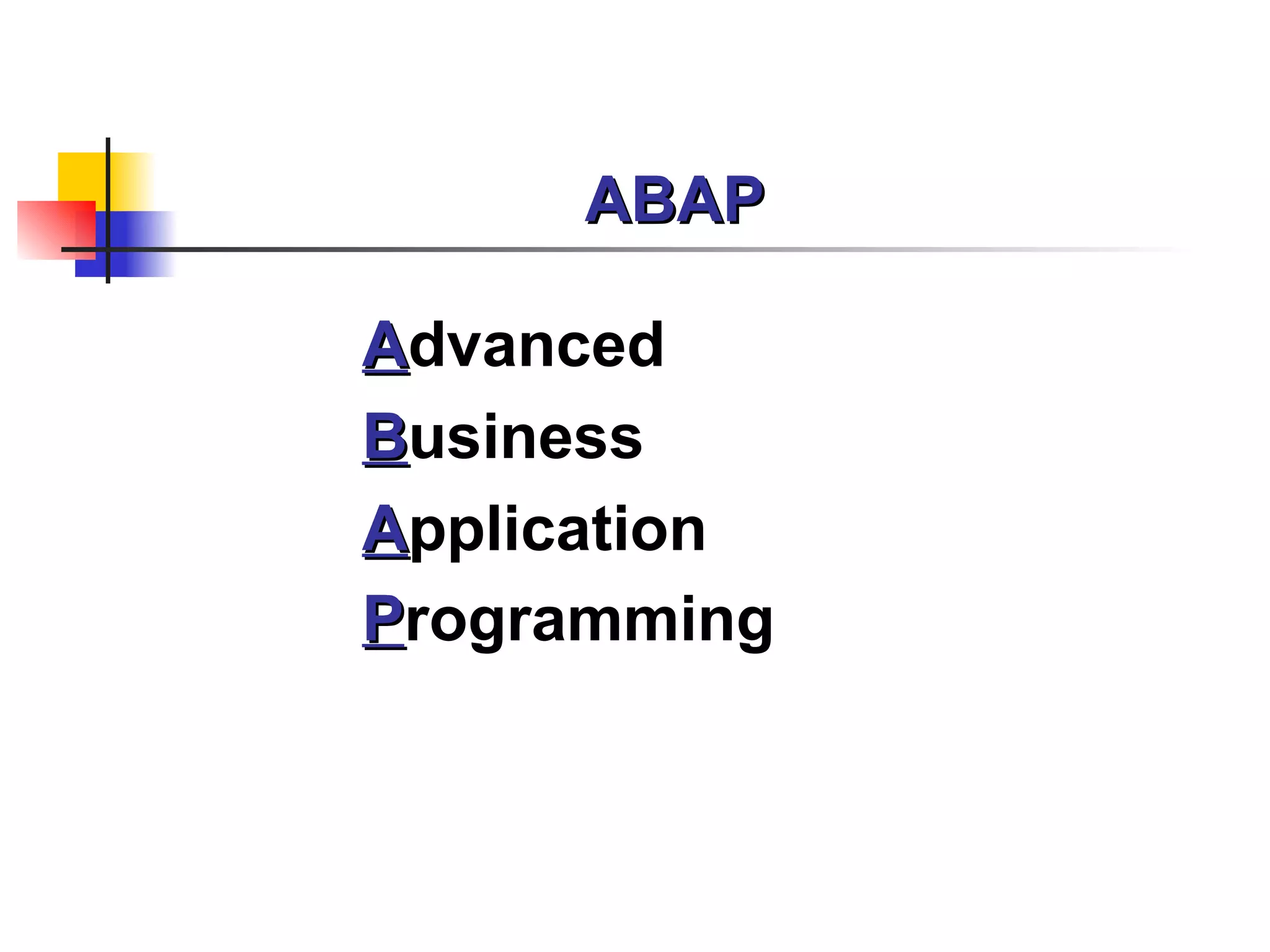 ABAP

Advanced

Business

Application

Programming